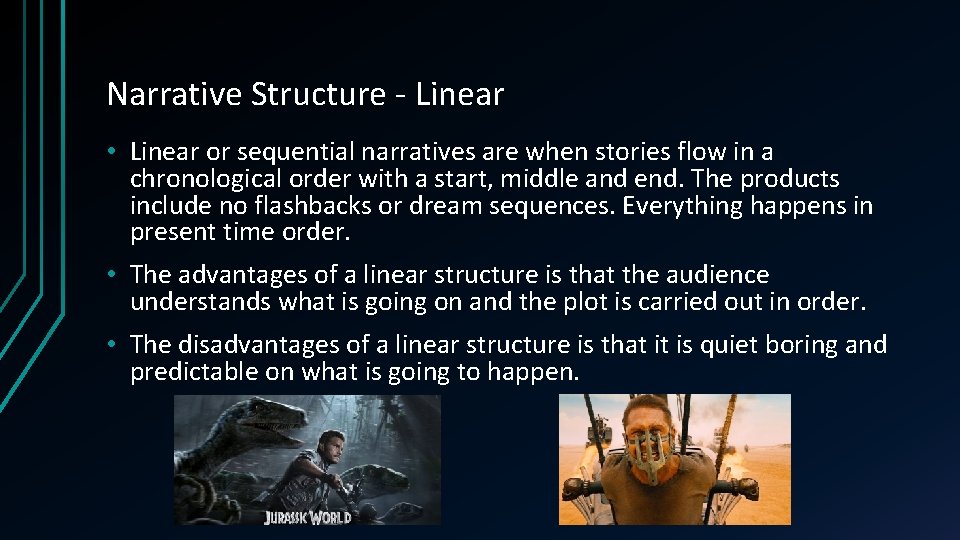 Narrative Structure - Linear

• Linear or sequential narratives are when stories flow in a chronological order with a start, middle and end. The products include no flashbacks or dream sequences. Everything happens in present time order.

• The advantages of a linear structure is that the audience understands what is going on and the plot is carried out in order.

• The disadvantages of a linear structure is that it is quiet boring and predictable on what is going to happen.

JURASSIC WORLD